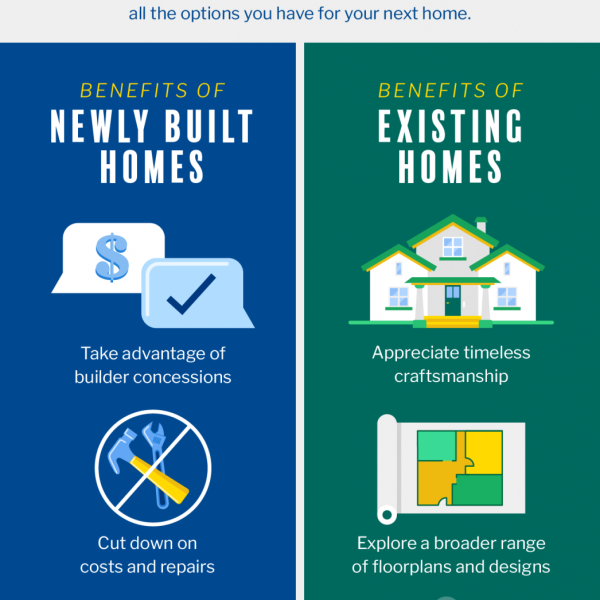 all the options you have for your next home.

BENEFITS OF
NEWLY BUILT HOMES

$

Take advantage of builder concessions

Cut down on costs and repairs

BENEFITS OF
EXISTING HOMES

Appreciate timeless craftsmanship

Explore a broader range of floorplans and designs